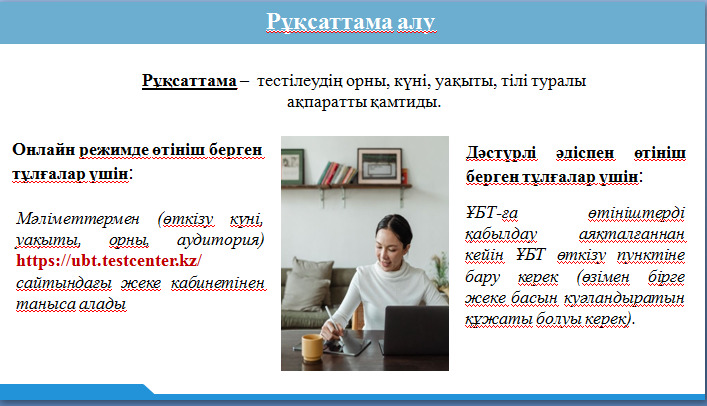 Рұқсаттама алу

Рұқсаттама – тестілеудің орны, күні, уақыты, тілі туралы ақпаратты қамтиды.

Онлайн режимде өтініш берген тұлғалар үшін:

Мәліметтермен (өткізу күні, уақыты, орны, аудитория) https://ubt.testcenter.kz/ сайтындағы жеке кабинетінен таныса алады

Дәстүрлі әдіспен өтініш берген тұлғалар үшін:

ҰБТ-ға өтініштерді қабылдау аяқталғаннан кейін ҰБТ өткізу пунктіне бару керек (өзімен бірге жеке басын куәландыратын құжаты болуы керек).